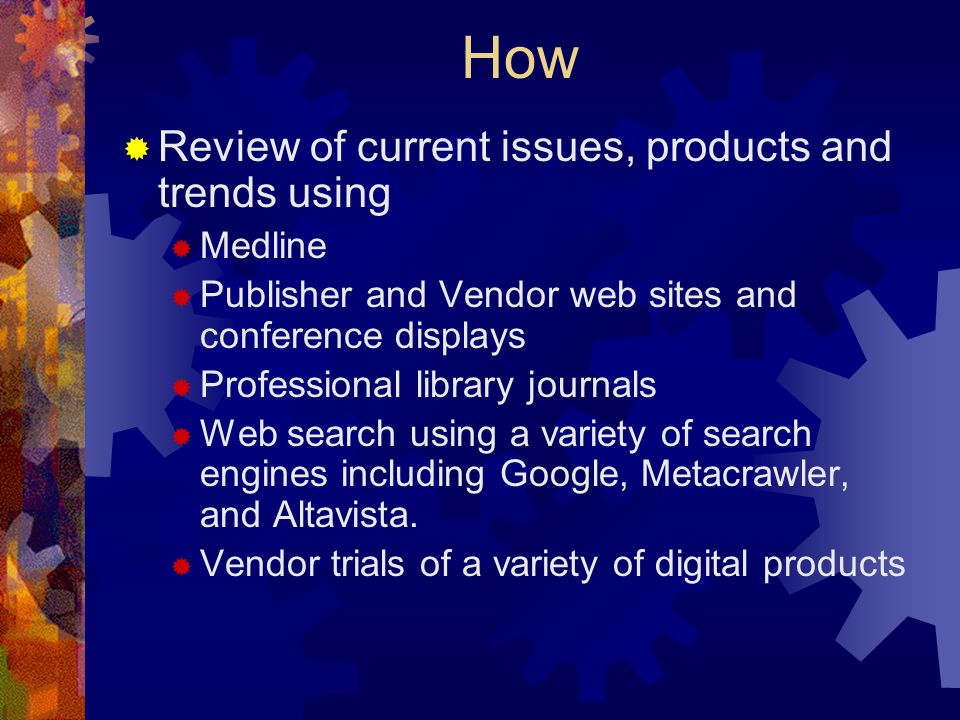 How

Review of current issues, products and trends using

Medline

Publisher and Vendor web sites and conference displays

Professional library journals

Web search using a variety of search engines including Google, Metacrawler, and Altavista.

Vendor trials of a variety of digital products